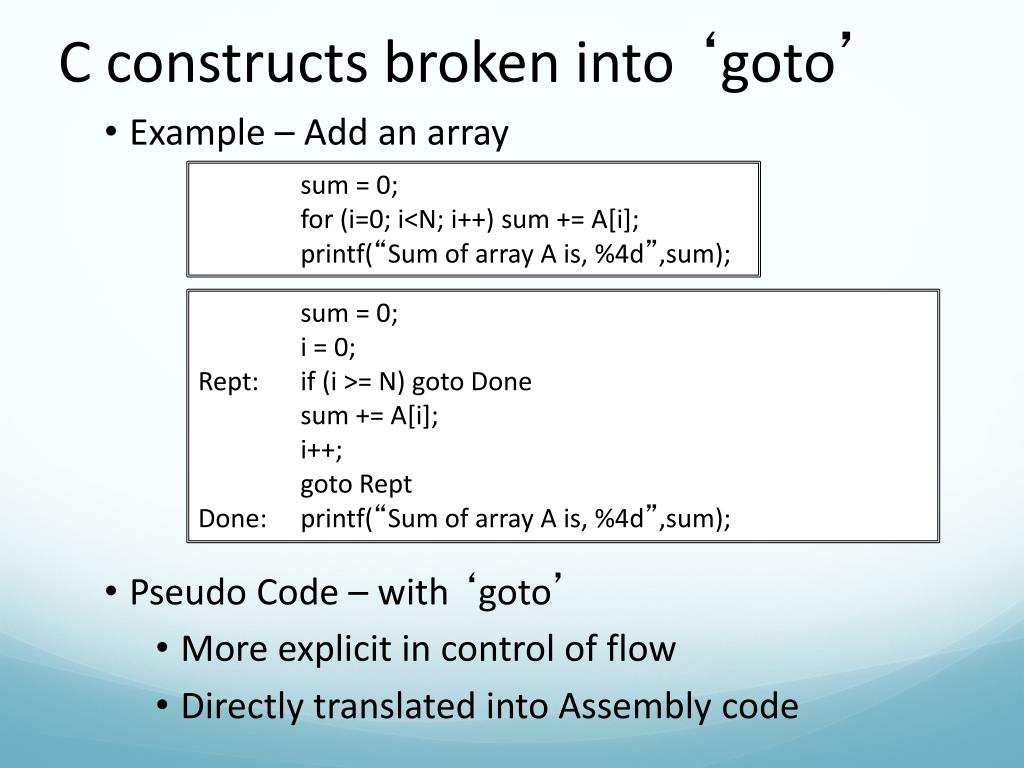 C constructs broken into ‘goto’

• Example – Add an array

sum = 0;
for (i=0; i<N; i++) sum += A[i];
printf(“Sum of array A is, %4d”,sum);

sum = 0;
i = 0;
Rept: if (i >= N) goto Done
sum += A[i];
i++;
goto Rept
Done: printf(“Sum of array A is, %4d”,sum);

• Pseudo Code – with ‘goto’
• More explicit in control of flow
• Directly translated into Assembly code